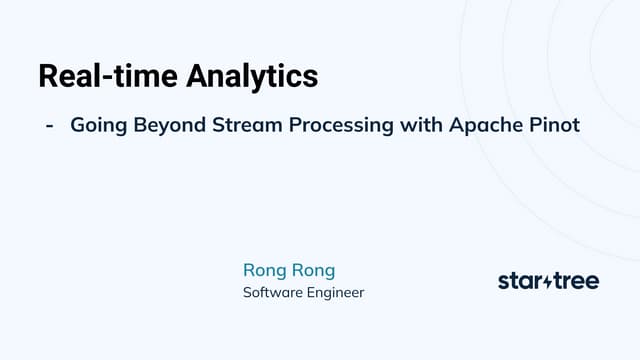 Real-time Analytics

- Going Beyond Stream Processing with Apache Pinot

Rong Rong
Software Engineer

startree